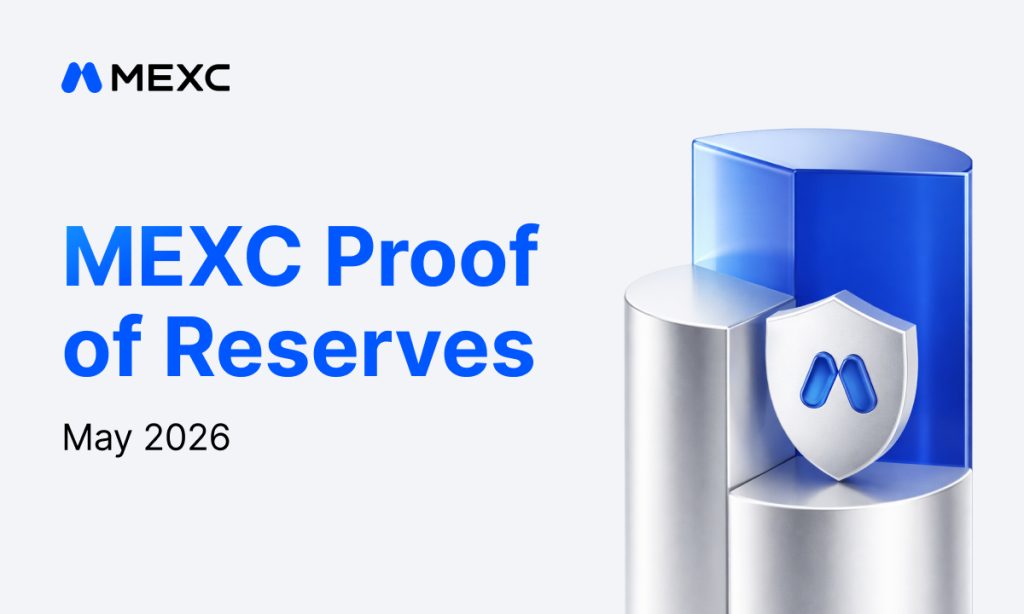 MEXC

MEXC Proof of Reserves

May 2026